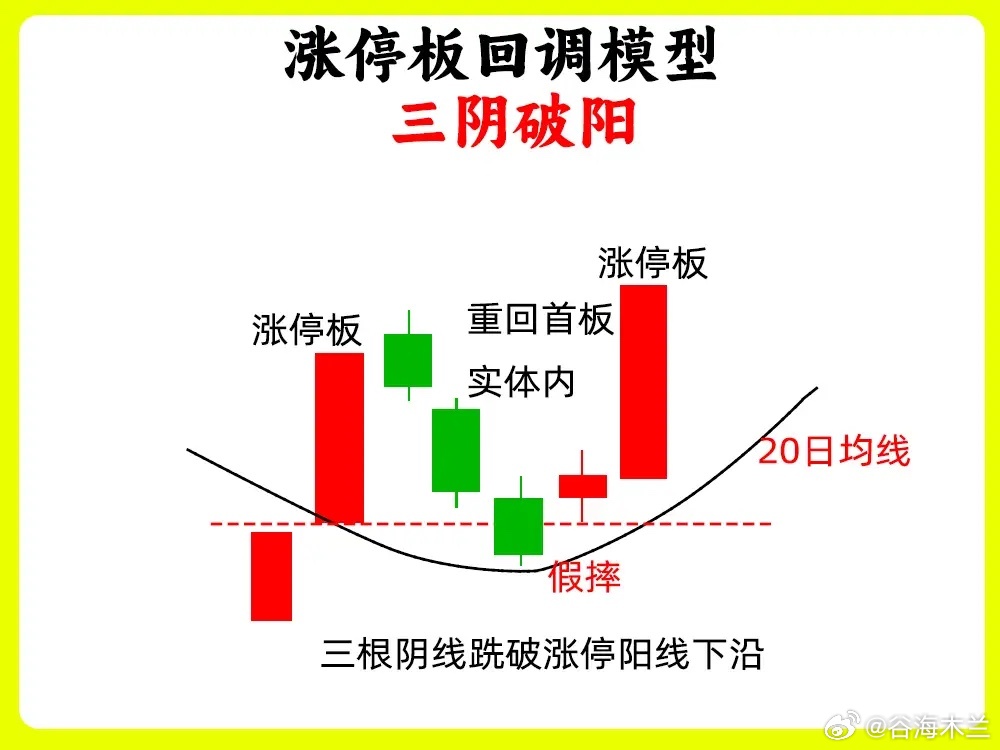 涨停板回调模型
三阴破阳

涨停板

涨停板

重回首板
实体内

20日均线

假摔

三根阴线跌破涨停阳线下沿

@谷海木兰